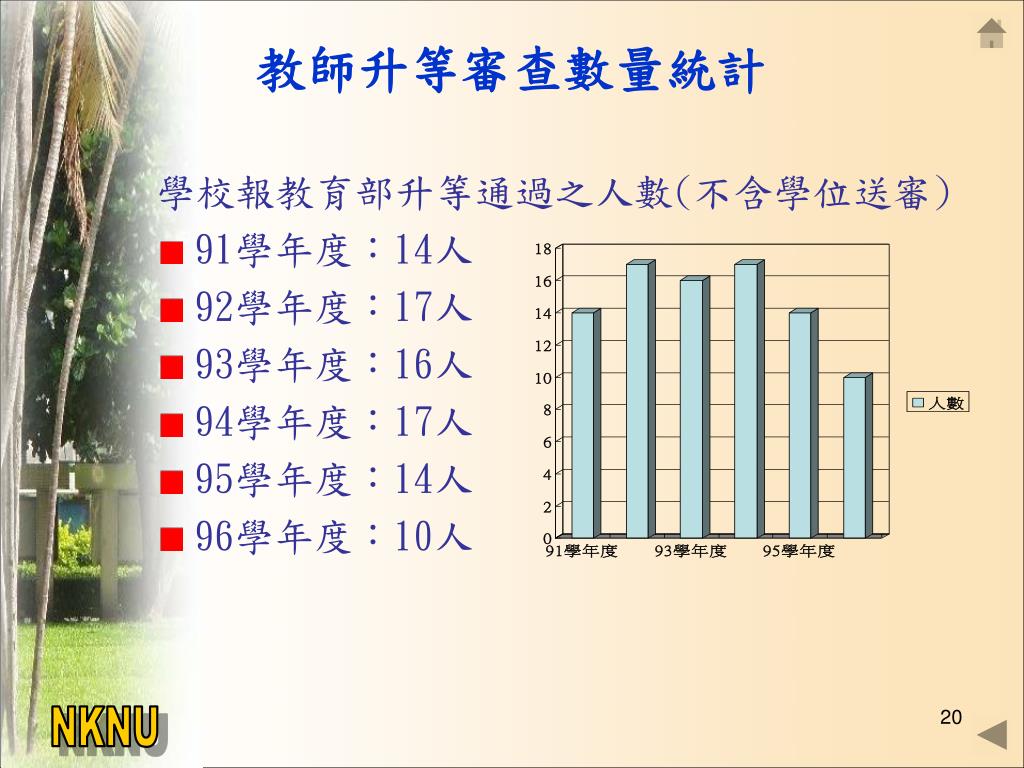 教師升等審查數量統計

學校報教育部升等通過之人數(不含學位送審)

■ 91學年度：14人
■ 92學年度：17人
■ 93學年度：16人
■ 94學年度：17人
■ 95學年度：14人
■ 96學年度：10人

18
16
14
12
10
8
6
4
2
0
91學年度 93學年度 95學年度
人數

NKNU

20